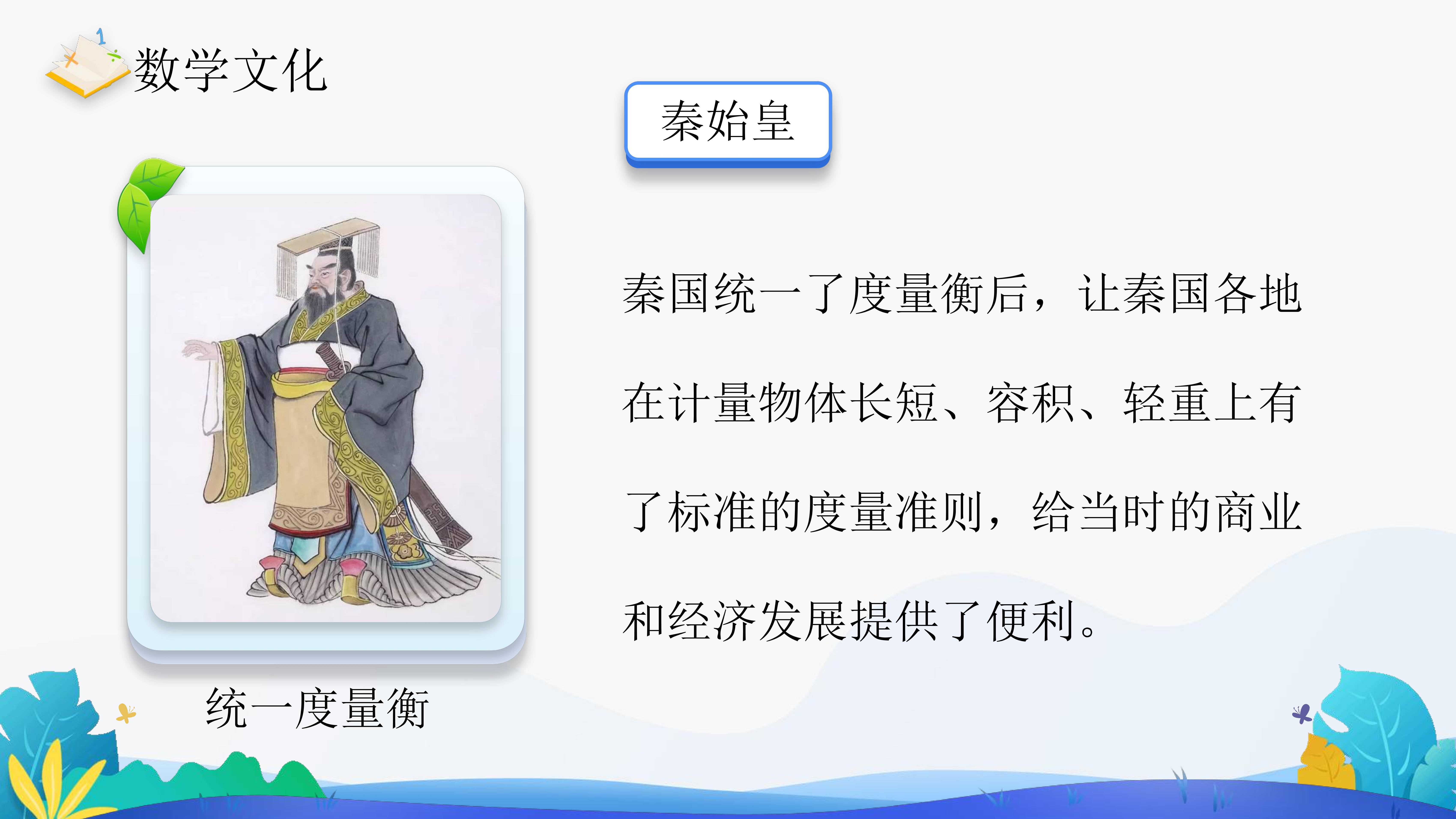 数学文化

秦始皇

统一度量衡

秦国统一了度量衡后，让秦国各地在计量物体长短、容积、轻重上有了标准的度量准则，给当时的商业和经济发展提供了便利。